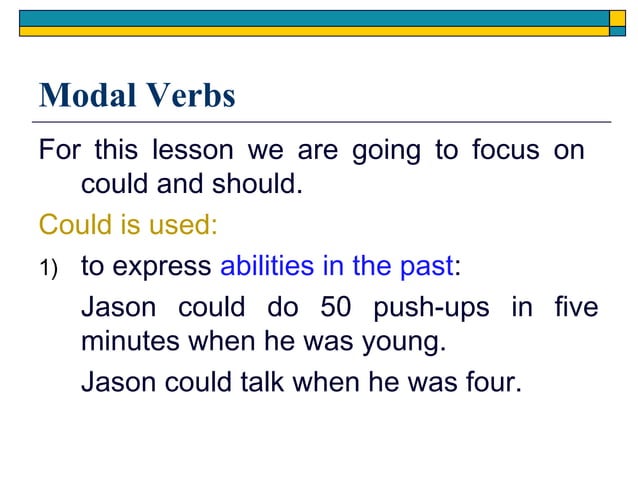 Modal Verbs

For this lesson we are going to focus on could and should.

Could is used:

1) to express abilities in the past:

Jason could do 50 push-ups in five minutes when he was young.

Jason could talk when he was four.